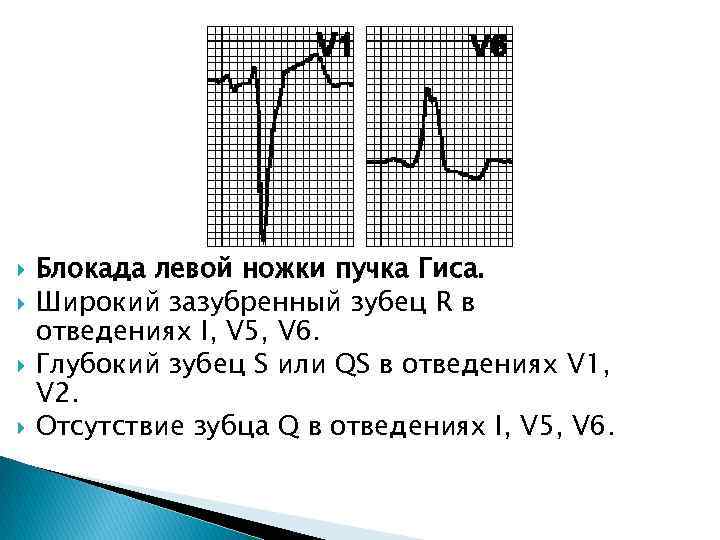 V1

V6

Блокада левой ножки пучка Гиса.

Широкий зазубренный зубец R в отведениях I, V5, V6.

Глубокий зубец S или QS в отведениях V1, V2.

Отсутствие зубца Q в отведениях I, V5, V6.